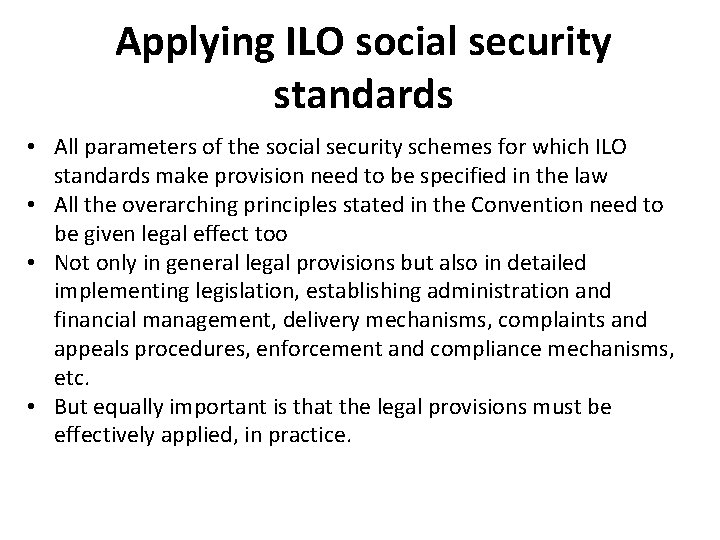 Applying ILO social security standards

• All parameters of the social security schemes for which ILO standards make provision need to be specified in the law
• All the overarching principles stated in the Convention need to be given legal effect too
• Not only in general legal provisions but also in detailed implementing legislation, establishing administration and financial management, delivery mechanisms, complaints and appeals procedures, enforcement and compliance mechanisms, etc.
• But equally important is that the legal provisions must be effectively applied, in practice.